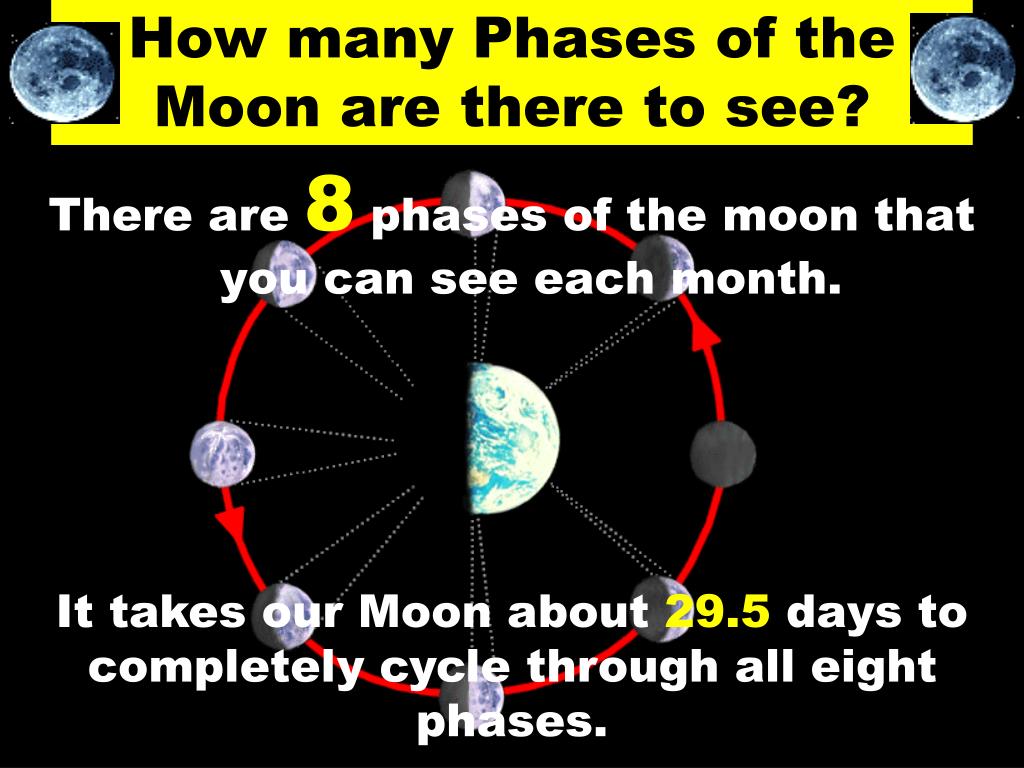 How many Phases of the Moon are there to see?

There are 8 phases of the moon that you can see each month.

It takes our Moon about 29.5 days to completely cycle through all eight phases.